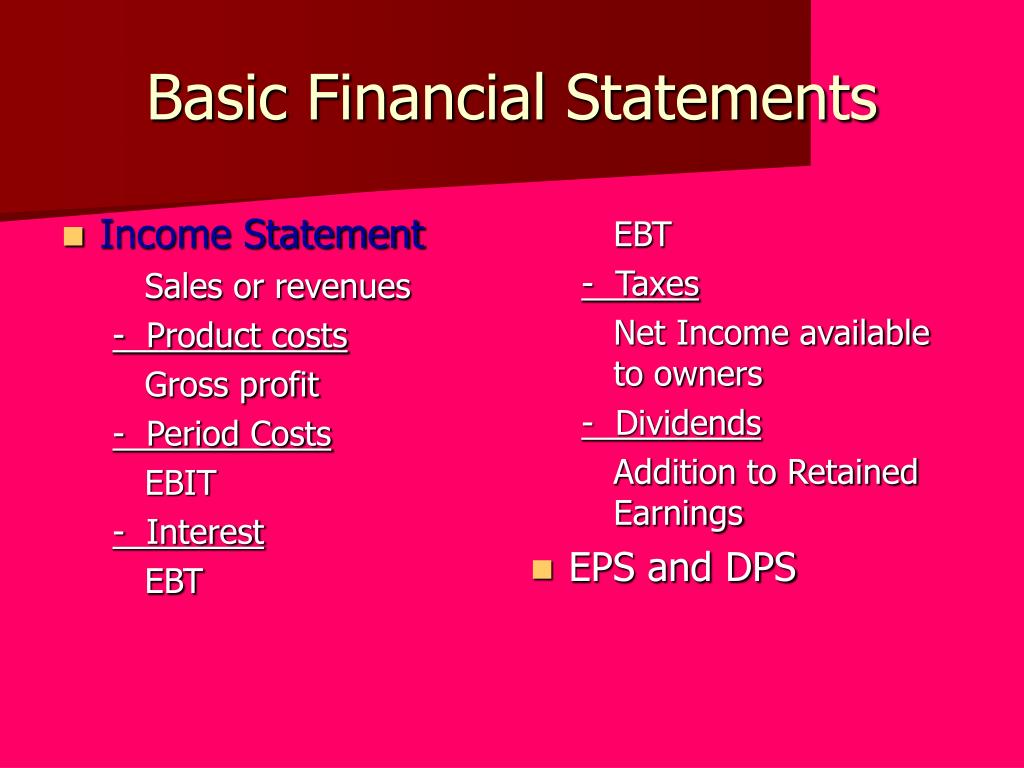 Basic Financial Statements

Income Statement

Sales or revenues

- Product costs

Gross profit

- Period Costs

EBIT

- Interest

EBT

EBT

- Taxes

Net Income available to owners

- Dividends

Addition to Retained Earnings

EPS and DPS